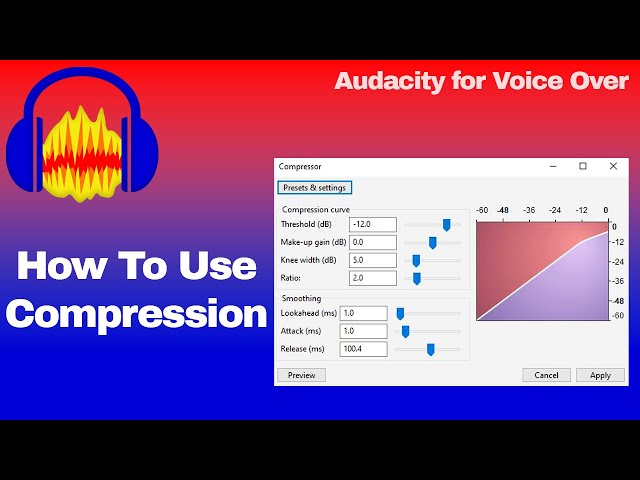 Audacity for Voice Over

How To Use Compression

Compressor

Presets & settings

Compression curve

Threshold (dB) -12.0

Make-up gain (dB) 0.0

Knee width (dB) 5.0

Ratio: 2.0

Smoothing

Lookahead (ms) 1.0

Attack (ms) 1.0

Release (ms) 100.4

-60 -48 -36 -24 -12 0

0
-12
-24
-36
-48
-60

Preview

Cancel

Apply